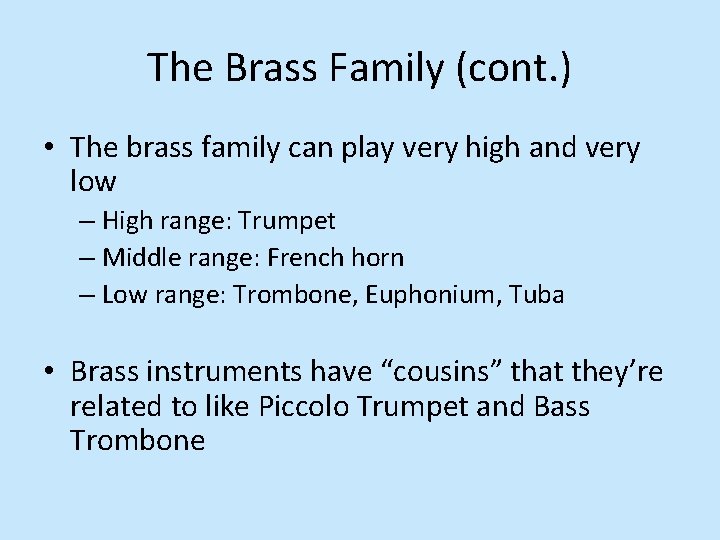 The Brass Family (cont.)

• The brass family can play very high and very low
  – High range: Trumpet
  – Middle range: French horn
  – Low range: Trombone, Euphonium, Tuba

• Brass instruments have “cousins” that they’re related to like Piccolo Trumpet and Bass Trombone